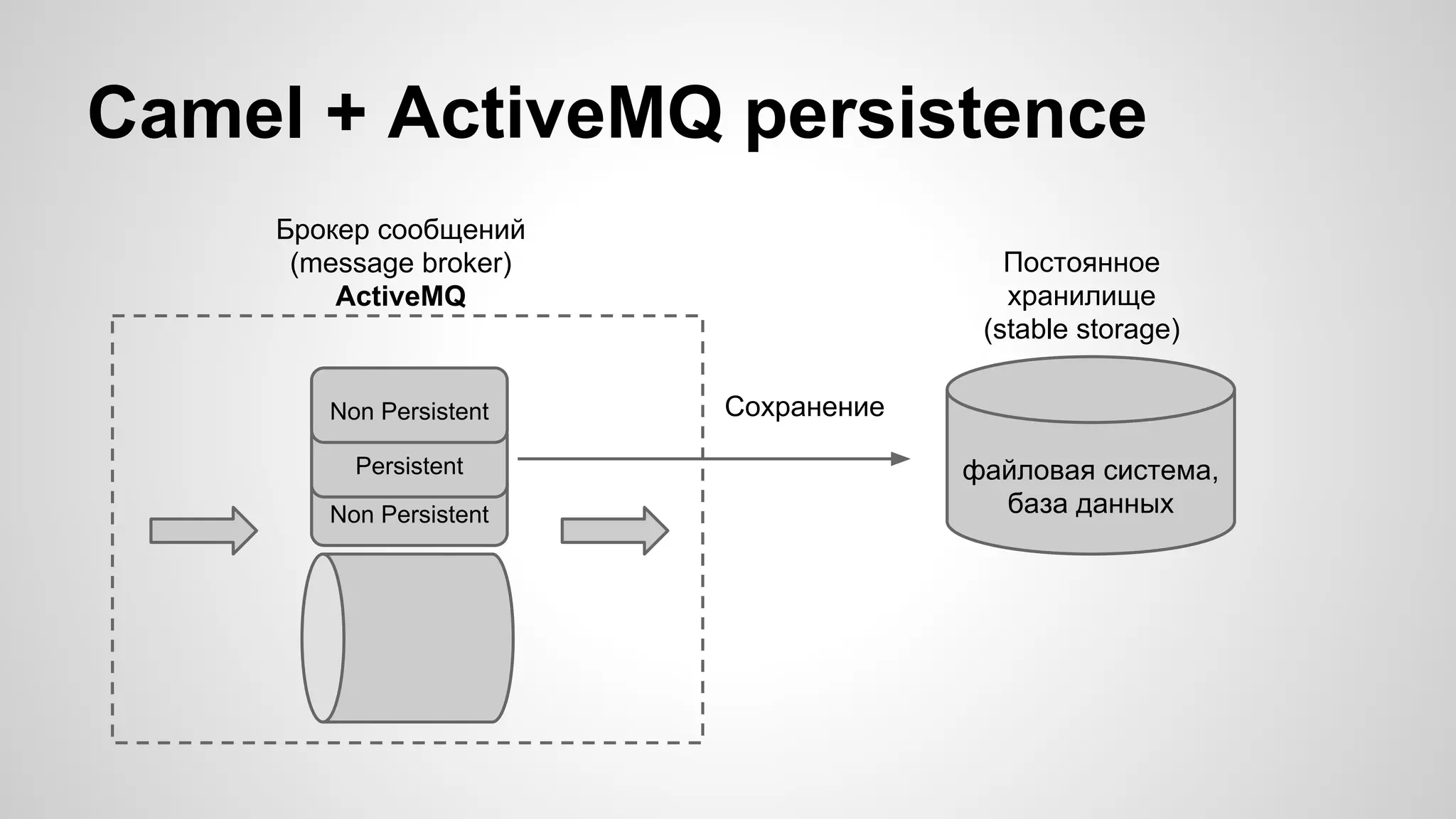 Camel + ActiveMQ persistence

Брокер сообщений
(message broker)
ActiveMQ

Non Persistent
Persistent
Non Persistent

Сохранение

Постоянное
хранилище
(stable storage)

файловая система,
база данных